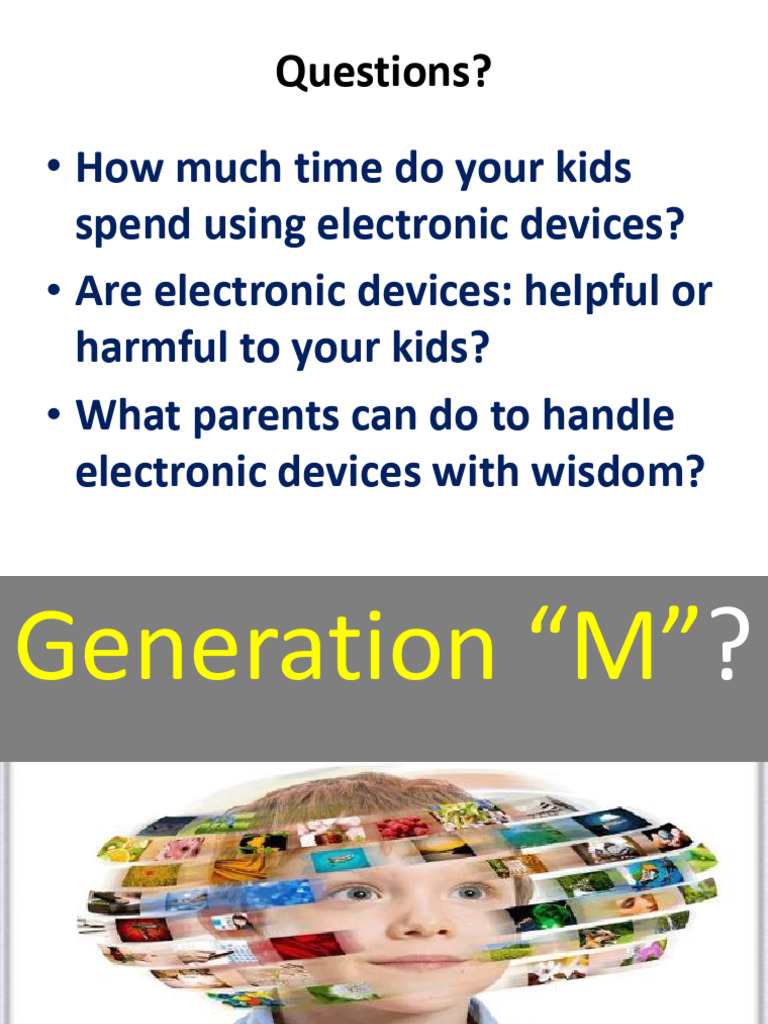 Questions?

• How much time do your kids spend using electronic devices?
• Are electronic devices: helpful or harmful to your kids?
• What parents can do to handle electronic devices with wisdom?

Generation “M”?